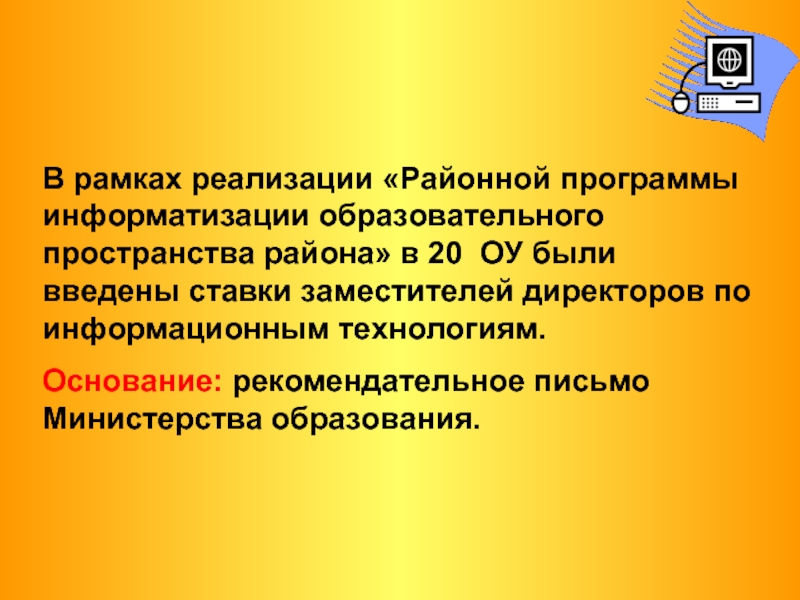 В рамках реализации «Районной программы информатизации образовательного пространства района» в 20  ОУ были введены ставки заместителей директоров по информационным технологиям.

Основание: рекомендательное письмо Министерства образования.